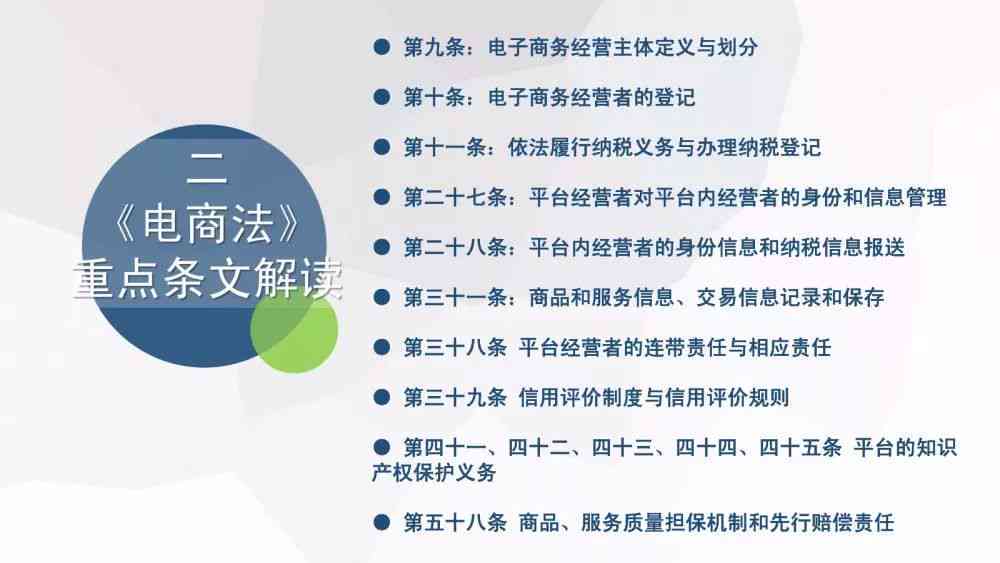 二
《电商法》
重点条文解读

● 第九条：电子商务经营主体定义与划分

● 第十条：电子商务经营者的登记

● 第十一条：依法履行纳税义务与办理纳税登记

● 第二十七条：平台经营者对平台内经营者的身份和信息管理

● 第二十八条：平台内经营者的身份信息和纳税信息报送

● 第三十一条：商品和服务信息、交易信息记录和保存

● 第三十八条 平台经营者的连带责任与相应责任

● 第三十九条 信用评价制度与信用评价规则

● 第四十一、四十二、四十三、四十四、四十五条 平台的知识产权保护义务

● 第五十八条 商品、服务质量担保机制和先行赔偿责任